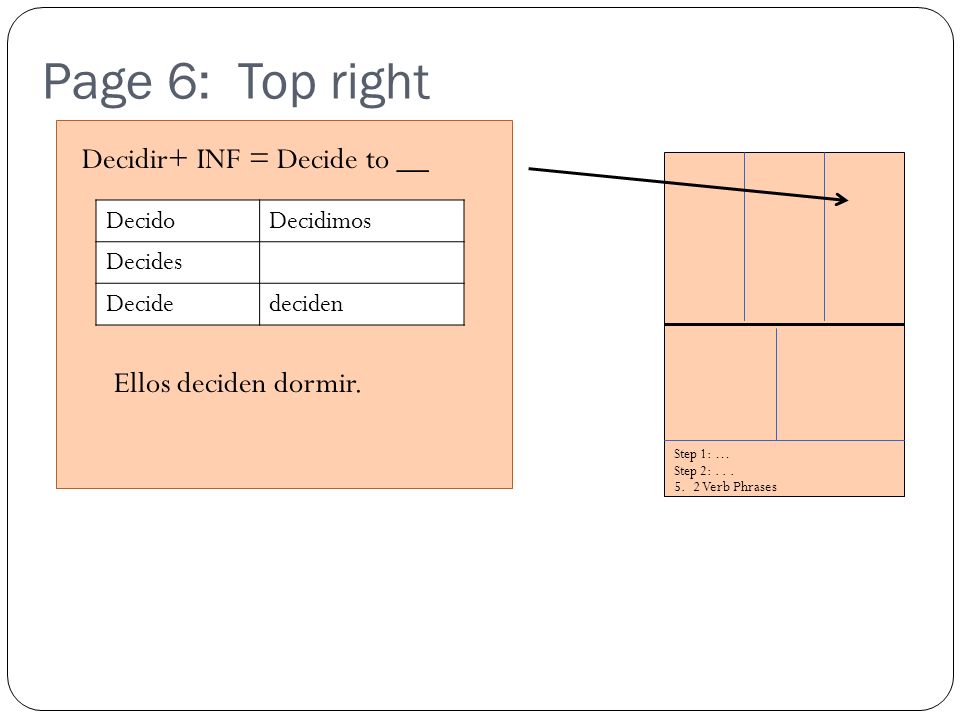 Page 6: Top right

Decidir+ INF = Decide to __

| Decido | Decidimos |
|---|---|
| Decides | |
| Decide | deciden |

Ellos deciden dormir.

Step 1: ...
Step 2: . . .
5. 2 Verb Phrases